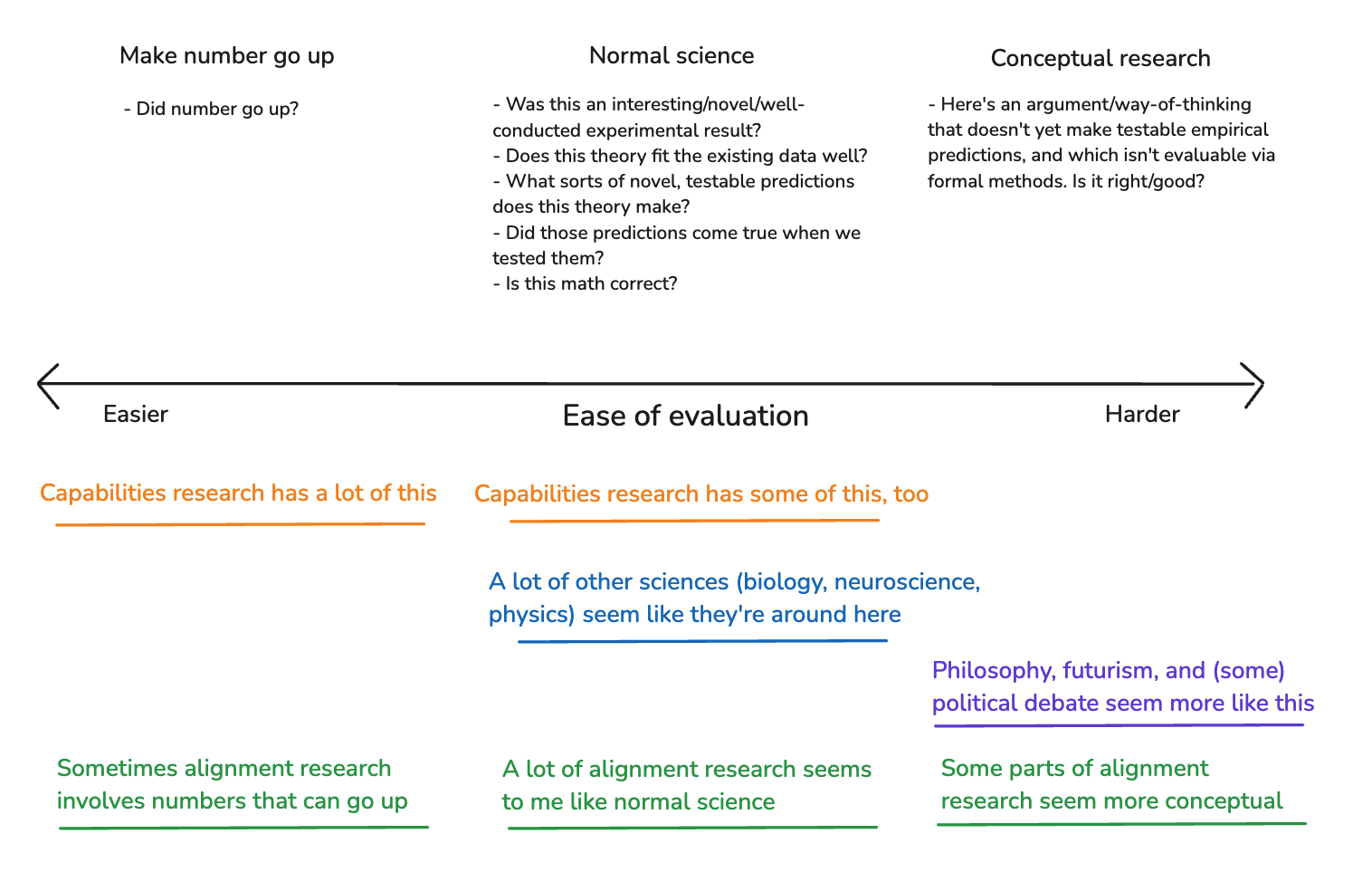 Make number go up

- Did number go up?

Normal science

- Was this an interesting/novel/well-conducted experimental result?
- Does this theory fit the existing data well?
- What sorts of novel, testable predictions does this theory make?
- Did those predictions come true when we tested them?
- Is this math correct?

Conceptual research

- Here's an argument/way-of-thinking that doesn't yet make testable empirical predictions, and which isn't evaluable via formal methods. Is it right/good?

Easier

Ease of evaluation

Harder

Capabilities research has a lot of this

Capabilities research has some of this, too

A lot of other sciences (biology, neuroscience, physics) seem like they're around here

Philosophy, futurism, and (some) political debate seem more like this

Sometimes alignment research involves numbers that can go up

A lot of alignment research seems to me like normal science

Some parts of alignment research seem more conceptual